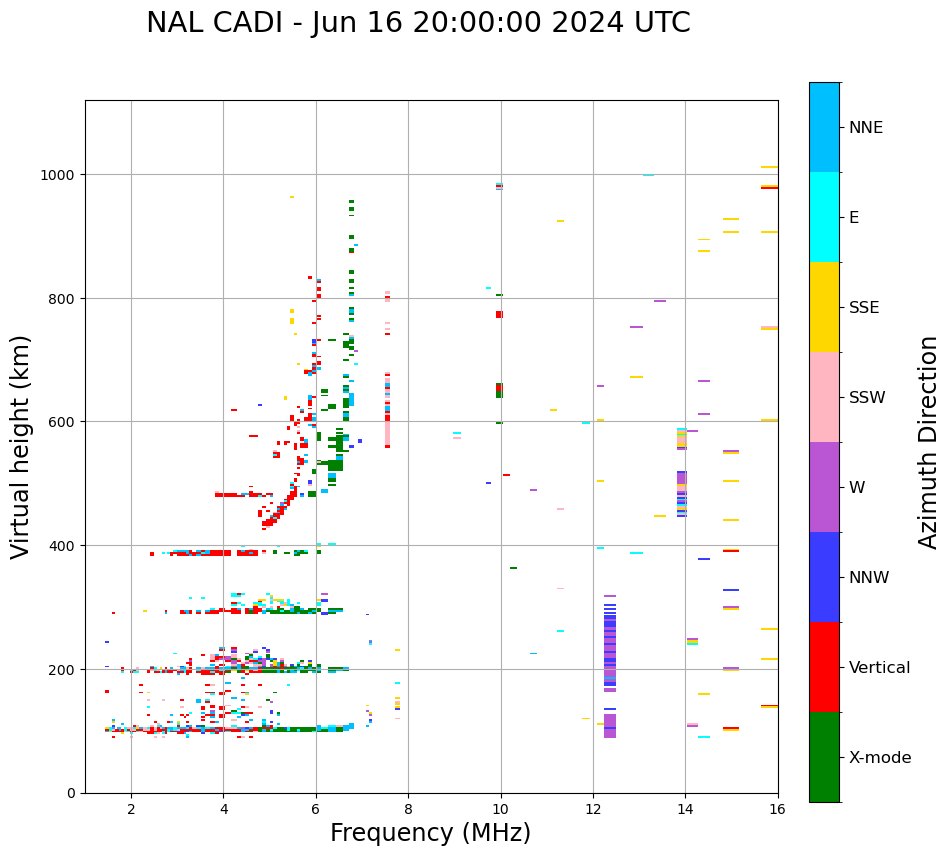 NAL CADI - Jun 16 20:00:00 2024 UTC

Virtual height (km)

1000
800
600
400
200
0

2
4
6
8
10
12
14
16

Frequency (MHz)

NNE
E
SSE
SSW
W
NNW
Vertical
X-mode

Azimuth Direction